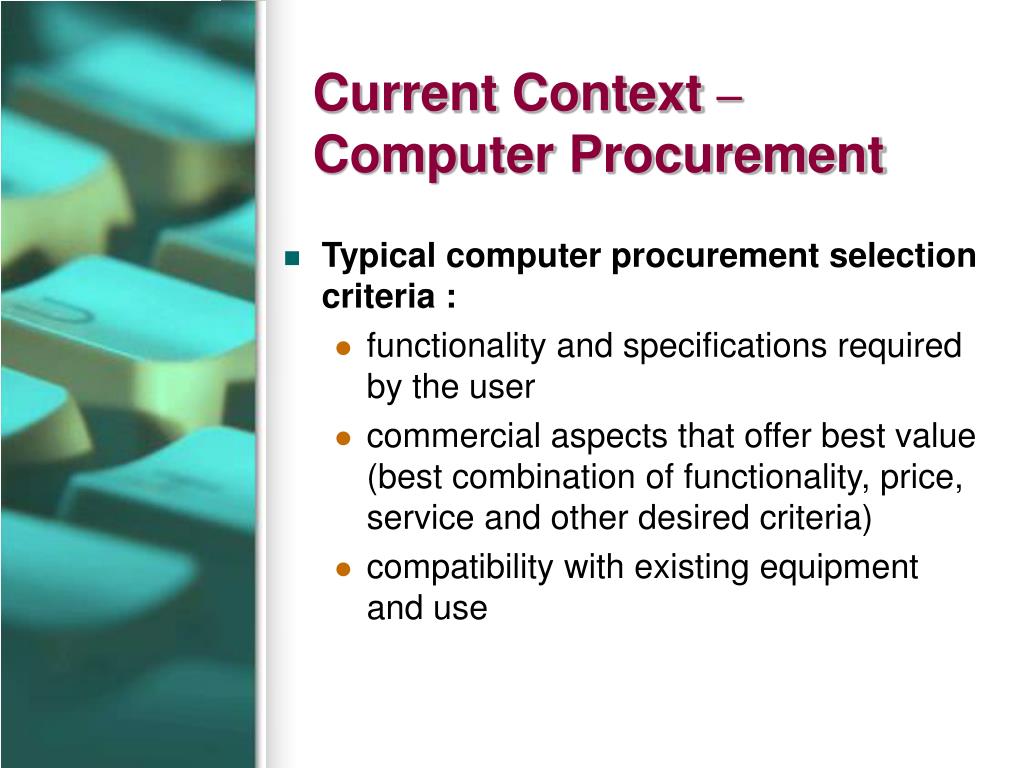 Current Context – Computer Procurement

Typical computer procurement selection criteria :

functionality and specifications required by the user

commercial aspects that offer best value (best combination of functionality, price, service and other desired criteria)

compatibility with existing equipment and use